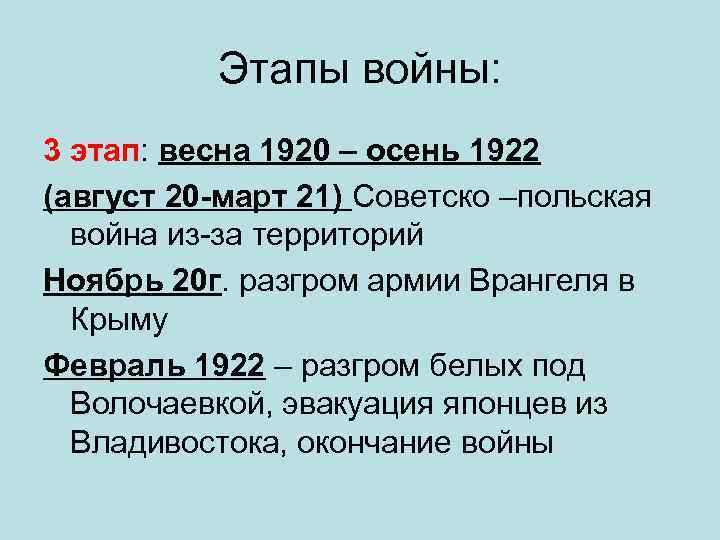 Этапы войны:

3 этап: весна 1920 – осень 1922

(август 20-март 21) Советско –польская война из-за территорий

Ноябрь 20г. разгром армии Врангеля в Крыму

Февраль 1922 – разгром белых под Волочаевкой, эвакуация японцев из Владивостока, окончание войны